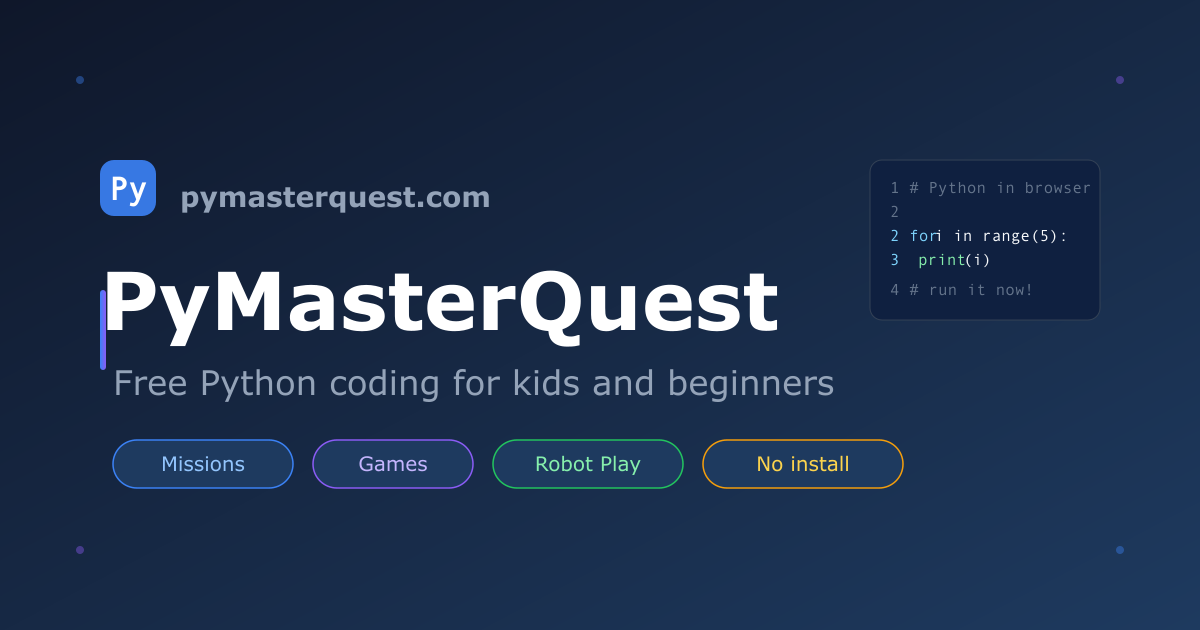 Py pymasterquest.com

PyMasterQuest

Free Python coding for kids and beginners

Missions Games Robot Play No install

1 # Python in browser
2
2 fori in range(5):
3 print(i)
4 # run it now!